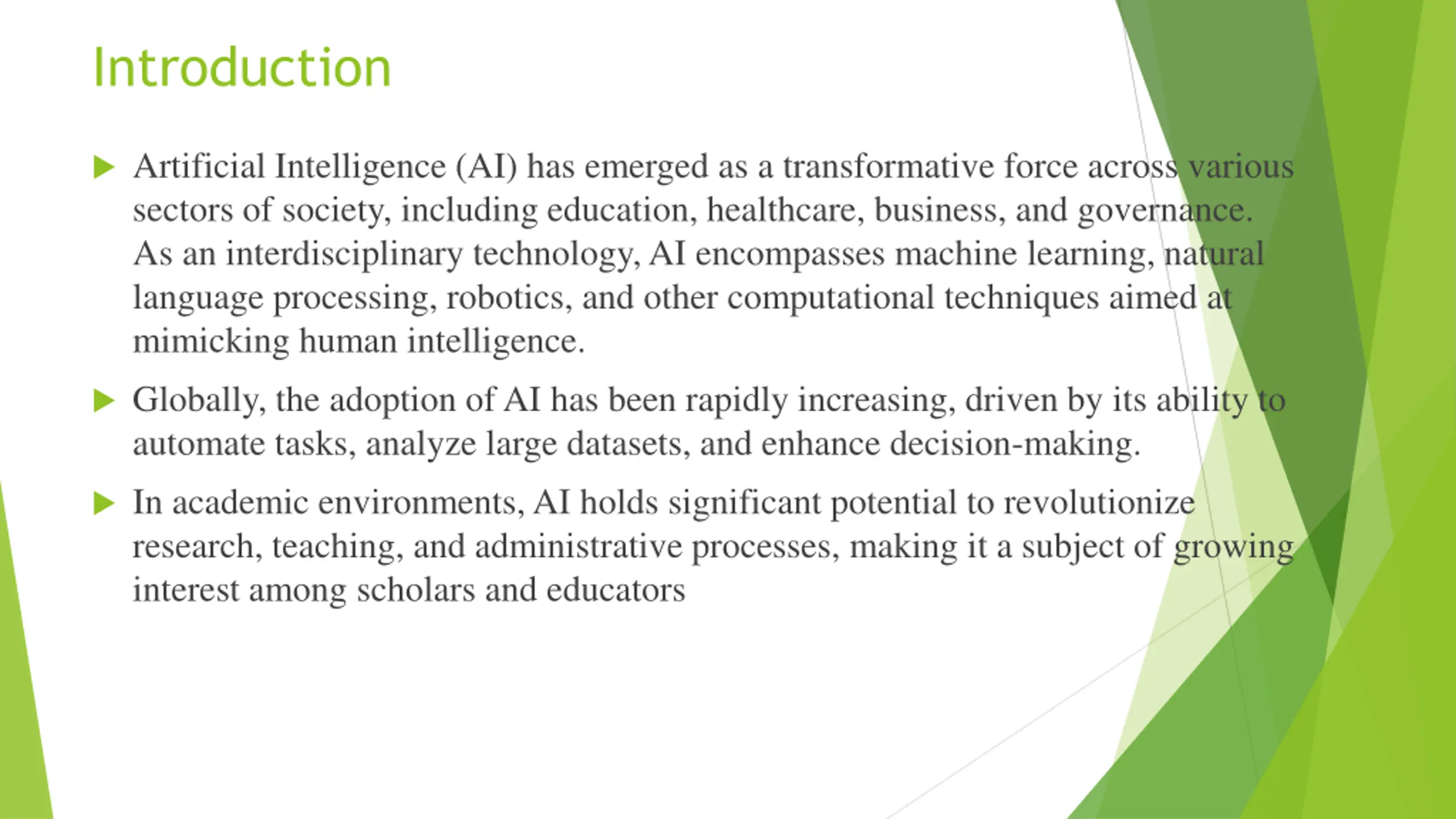 Introduction

Artificial Intelligence (AI) has emerged as a transformative force across various sectors of society, including education, healthcare, business, and governance. As an interdisciplinary technology, AI encompasses machine learning, natural language processing, robotics, and other computational techniques aimed at mimicking human intelligence.

Globally, the adoption of AI has been rapidly increasing, driven by its ability to automate tasks, analyze large datasets, and enhance decision-making.

In academic environments, AI holds significant potential to revolutionize research, teaching, and administrative processes, making it a subject of growing interest among scholars and educators